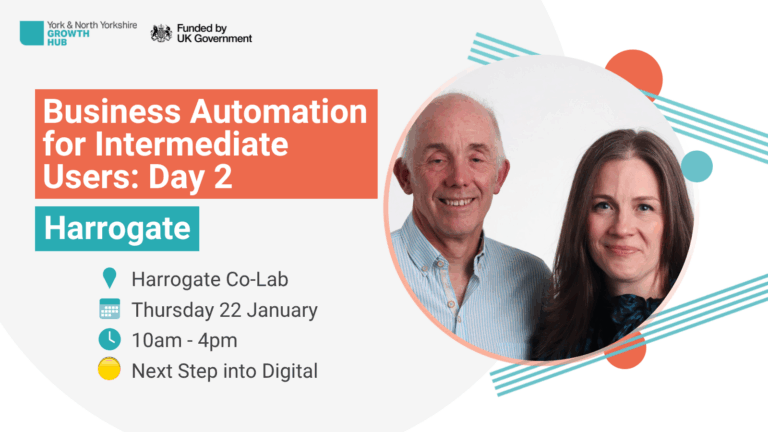 York & North Yorkshire
GROWTH HUB

Funded by
UK Government

Business Automation for Intermediate Users: Day 2

Harrogate

Harrogate Co-Lab

Thursday 22 January

10am - 4pm

Next Step into Digital